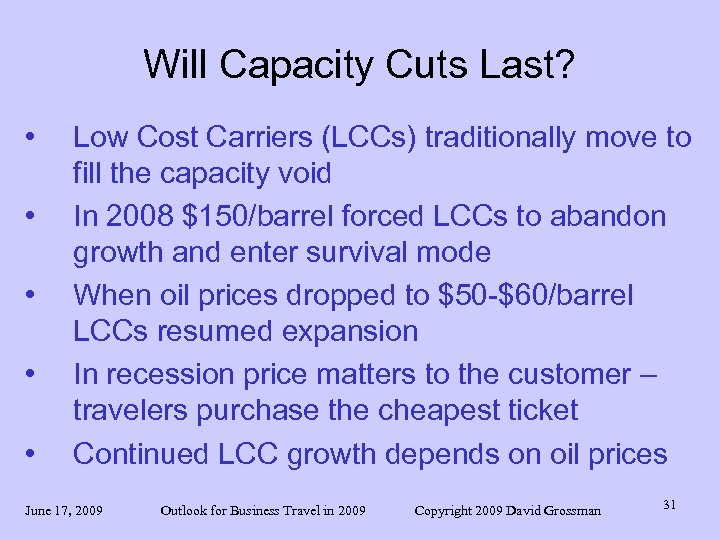 Will Capacity Cuts Last?

• Low Cost Carriers (LCCs) traditionally move to fill the capacity void
• In 2008 \$150/barrel forced LCCs to abandon growth and enter survival mode
• When oil prices dropped to \$50-\$60/barrel LCCs resumed expansion
• In recession price matters to the customer – travelers purchase the cheapest ticket
• Continued LCC growth depends on oil prices

June 17, 2009 Outlook for Business Travel in 2009 Copyright 2009 David Grossman 31